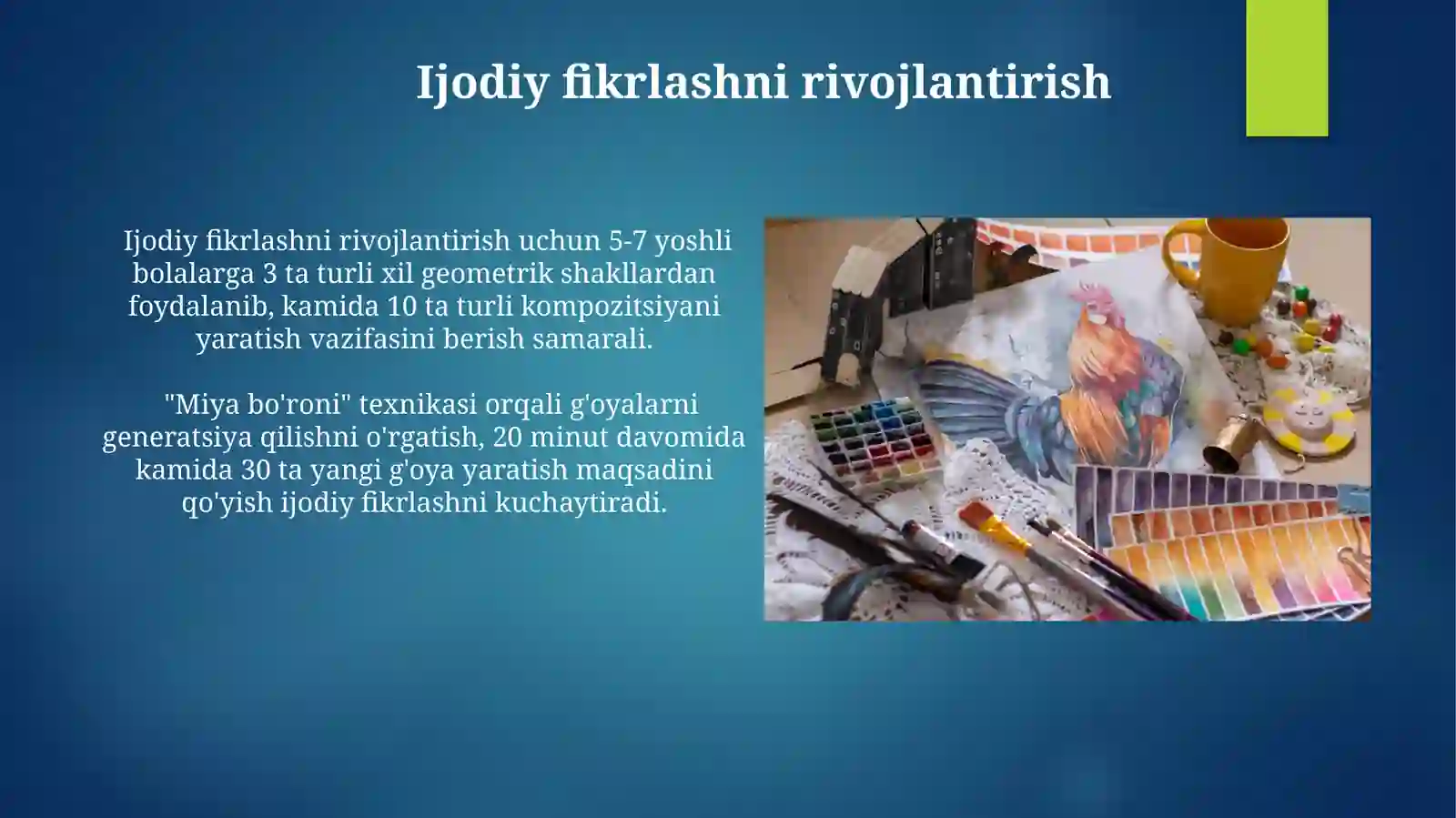 Ijodiy fikrlashni rivojlantirish

Ijodiy fikrlashni rivojlantirish uchun 5-7 yoshli bolalarga 3 ta turli xil geometrik shakllardan foydalanib, kamida 10 ta turli kompozitsiyani yaratish vazifasini berish samarali.

"Miya bo'roni" texnikasi orqali g'oyalarni generatsiya qilishni o'rgatish, 20 minut davomida kamida 30 ta yangi g'oya yaratish maqsadini qo'yish ijodiy fikrlashni kuchaytiradi.